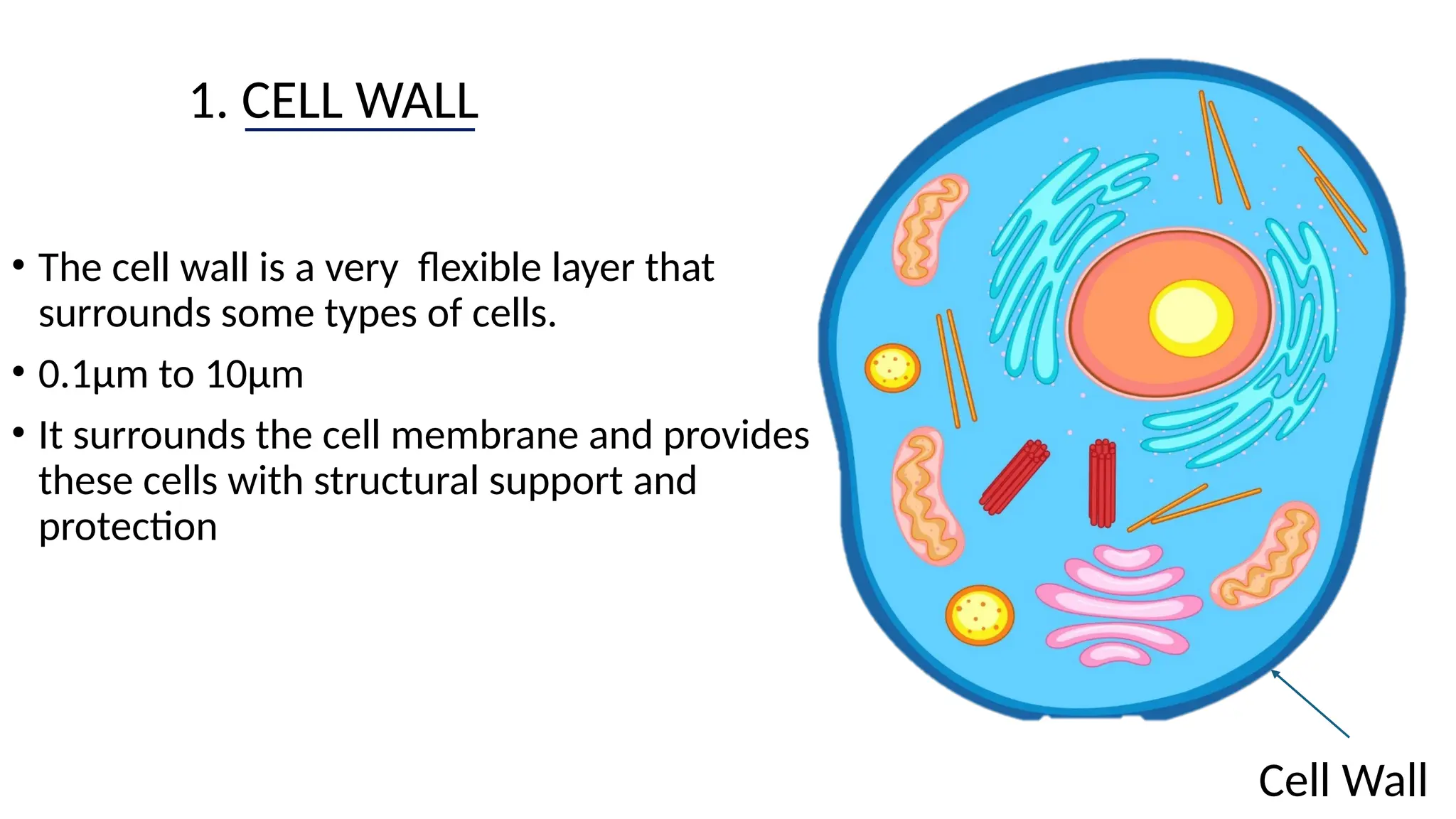 1. CELL WALL

• The cell wall is a very flexible layer that surrounds some types of cells.

• 0.1µm to 10µm

• It surrounds the cell membrane and provides these cells with structural support and protection

Cell Wall